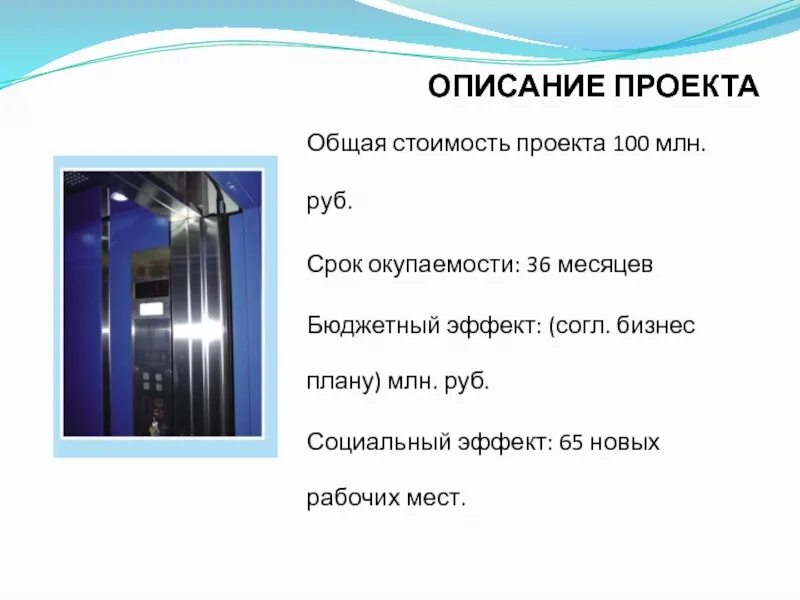 ОПИСАНИЕ ПРОЕКТА

Общая стоимость проекта 100 млн. руб.

Срок окупаемости: 36 месяцев

Бюджетный эффект: (согл. бизнес плану) млн. руб.

Социальный эффект: 65 новых рабочих мест.